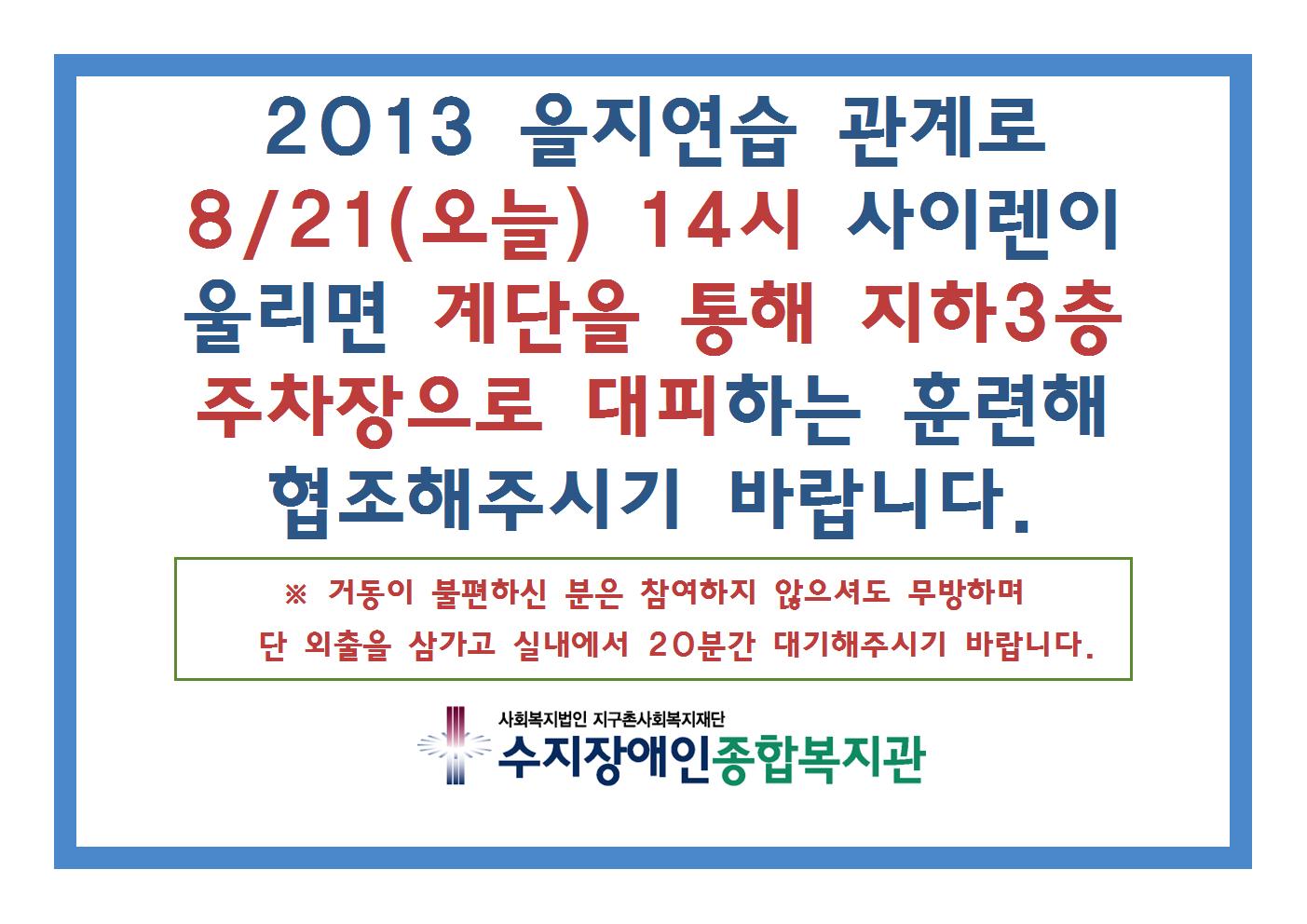 2013 을지연습 관계로 8/21(오늘) 14시 사이렌이 울리면 계단을 통해 지하3층 주차장으로 대피하는 훈련해 협조해주시기 바랍니다.

※ 거동이 불편하신 분은 참여하지 않으셔도 무방하며 단 외출을 삼가고 실내에서 20분간 대기해주시기 바랍니다.

사회복지법인 지구촌사회복지재단
수지장애인종합복지관